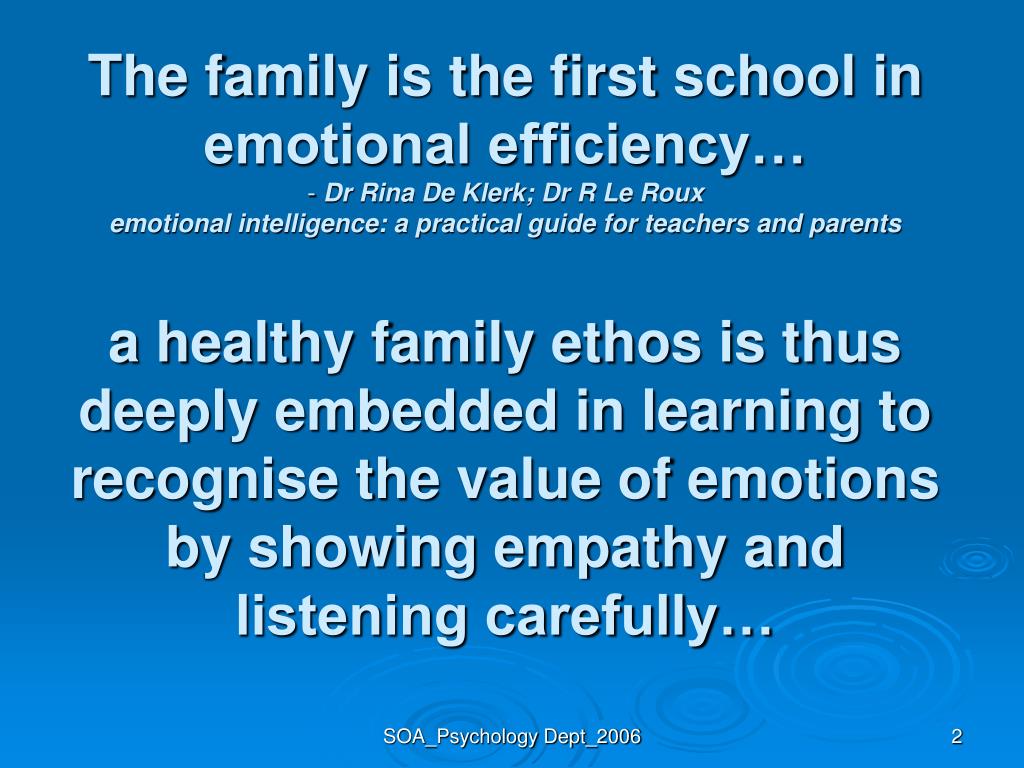 The family is the first school in emotional efficiency…
- Dr Rina De Klerk; Dr R Le Roux
emotional intelligence: a practical guide for teachers and parents

a healthy family ethos is thus deeply embedded in learning to recognise the value of emotions by showing empathy and listening carefully…

SOA_Psychology Dept_2006

2